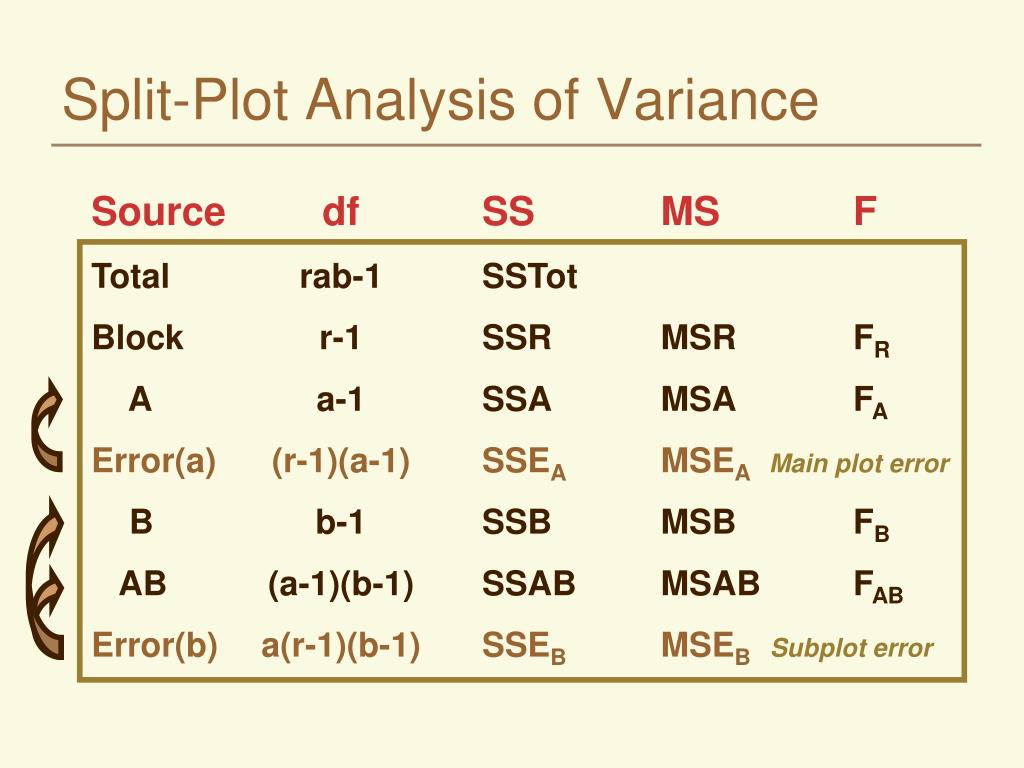 Split-Plot Analysis of Variance

| Source | df | SS | MS | F |
|---|---|---|---|---|
| Total | rab-1 | SSTot | | |
| Block | r-1 | SSR | MSR | $F_R$ |
| A | a-1 | SSA | MSA | $F_A$ |
| Error(a) | (r-1)(a-1) | $SSE_A$ | $MSE_A$ | Main plot error |
| B | b-1 | SSB | MSB | $F_B$ |
| AB | (a-1)(b-1) | SSAB | MSAB | $F_{AB}$ |
| Error(b) | a(r-1)(b-1) | $SSE_B$ | $MSE_B$ | Subplot error |